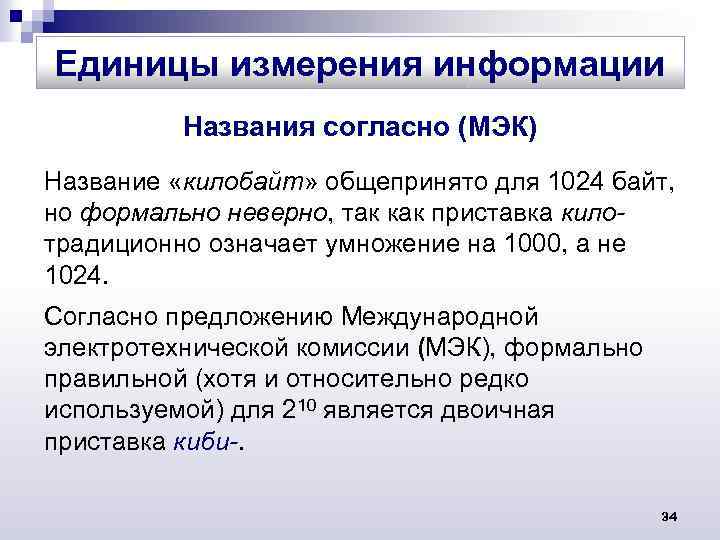 Единицы измерения информации

Названия согласно (МЭК)

Название «килобайт» общепринято для 1024 байт, но формально неверно, так как приставка кило- традиционно означает умножение на 1000, а не 1024.

Согласно предложению Международной электротехнической комиссии (МЭК), формально правильной (хотя и относительно редко используемой) для $2^{10}$ является двоичная приставка киби-.

34